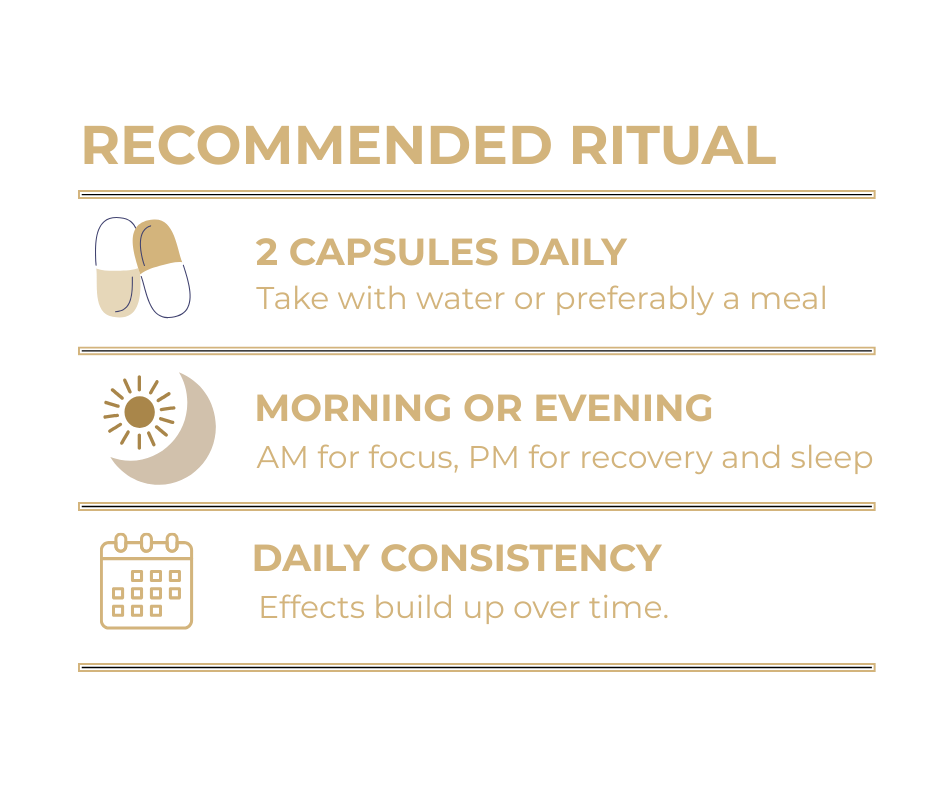 RECOMMENDED RITUAL

2 CAPSULES DAILY
Take with water or preferably a meal

MORNING OR EVENING
AM for focus, PM for recovery and sleep

DAILY CONSISTENCY
Effects build up over time.